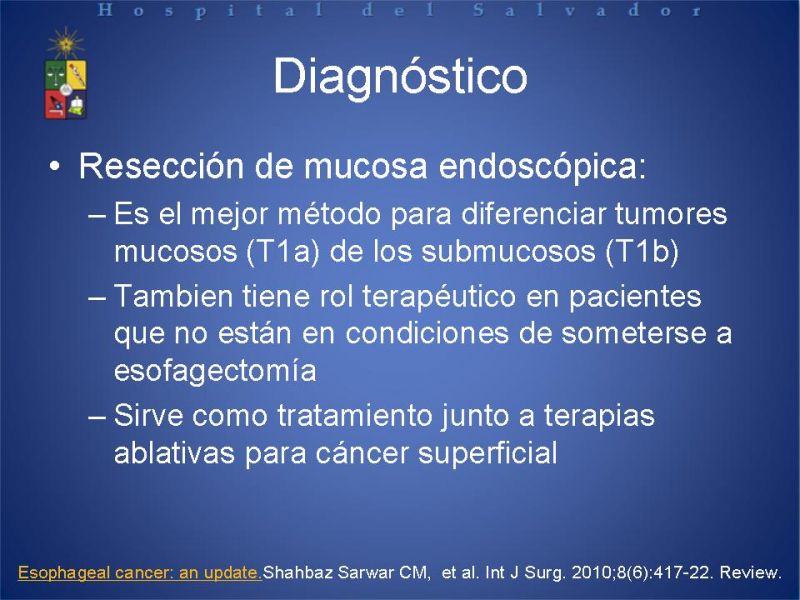 Hospital del Salvador

Diagnóstico

• Resección de mucosa endoscópica:
– Es el mejor método para diferenciar tumores mucosos (T1a) de los submucosos (T1b)
– Tambien tiene rol terapéutico en pacientes que no están en condiciones de someterse a esofagectomía
– Sirve como tratamiento junto a terapias ablativas para cáncer superficial

Esophageal cancer: an update.Shahbaz Sarwar CM, et al. Int J Surg. 2010;8(6):417-22. Review.